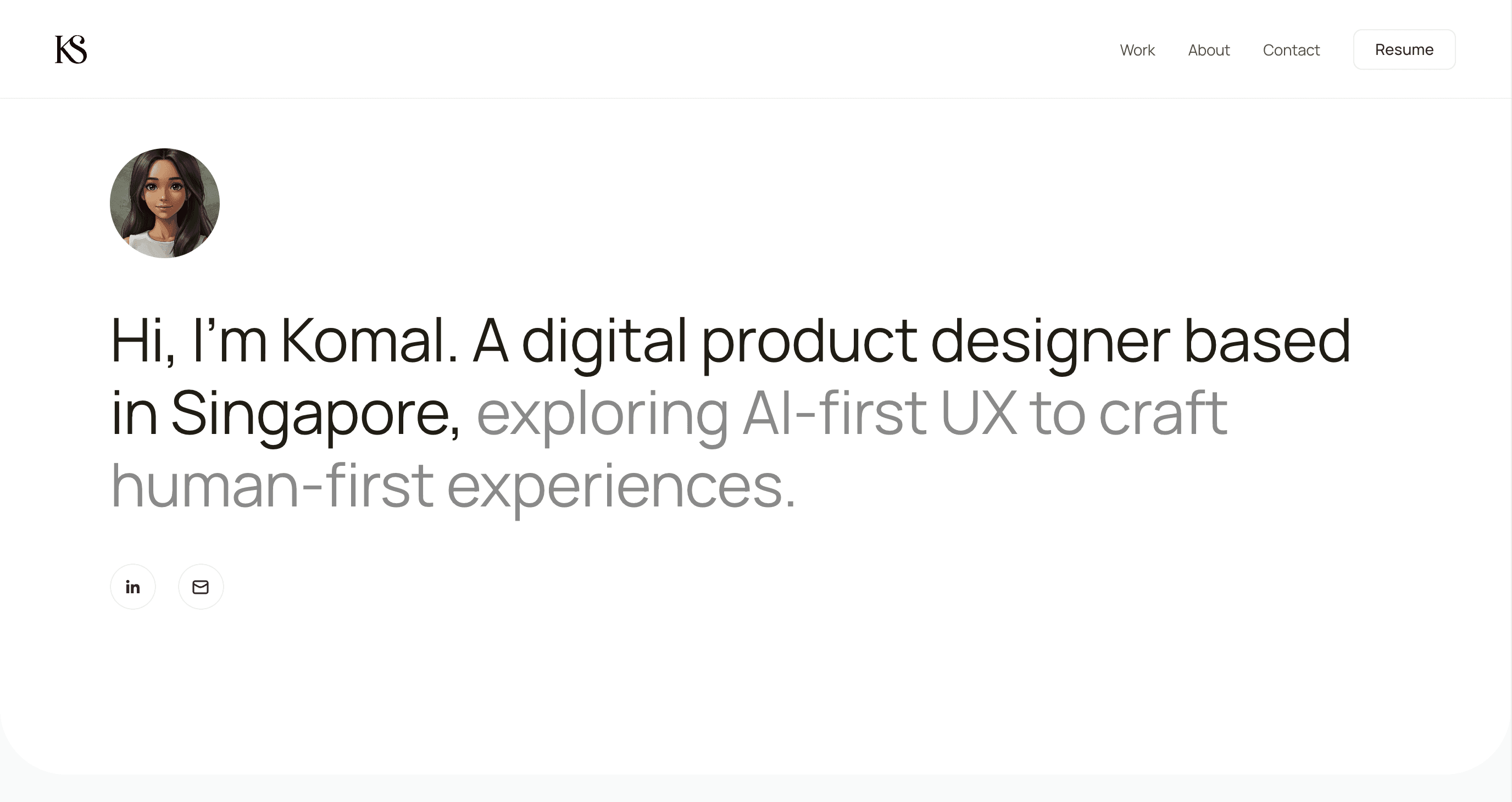 KS

Work About Contact Resume

Hi, I’m Komal. A digital product designer based in Singapore, exploring AI-first UX to craft human-first experiences.

in